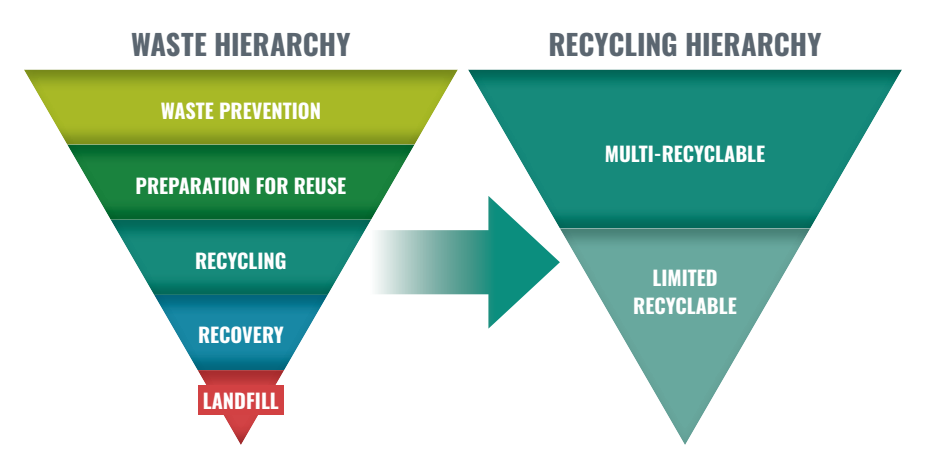 WASTE HIERARCHY

WASTE PREVENTION

PREPARATION FOR REUSE

RECYCLING

RECOVERY

LANDFILL

RECYCLING HIERARCHY

MULTI-RECYCLABLE

LIMITED RECYCLABLE